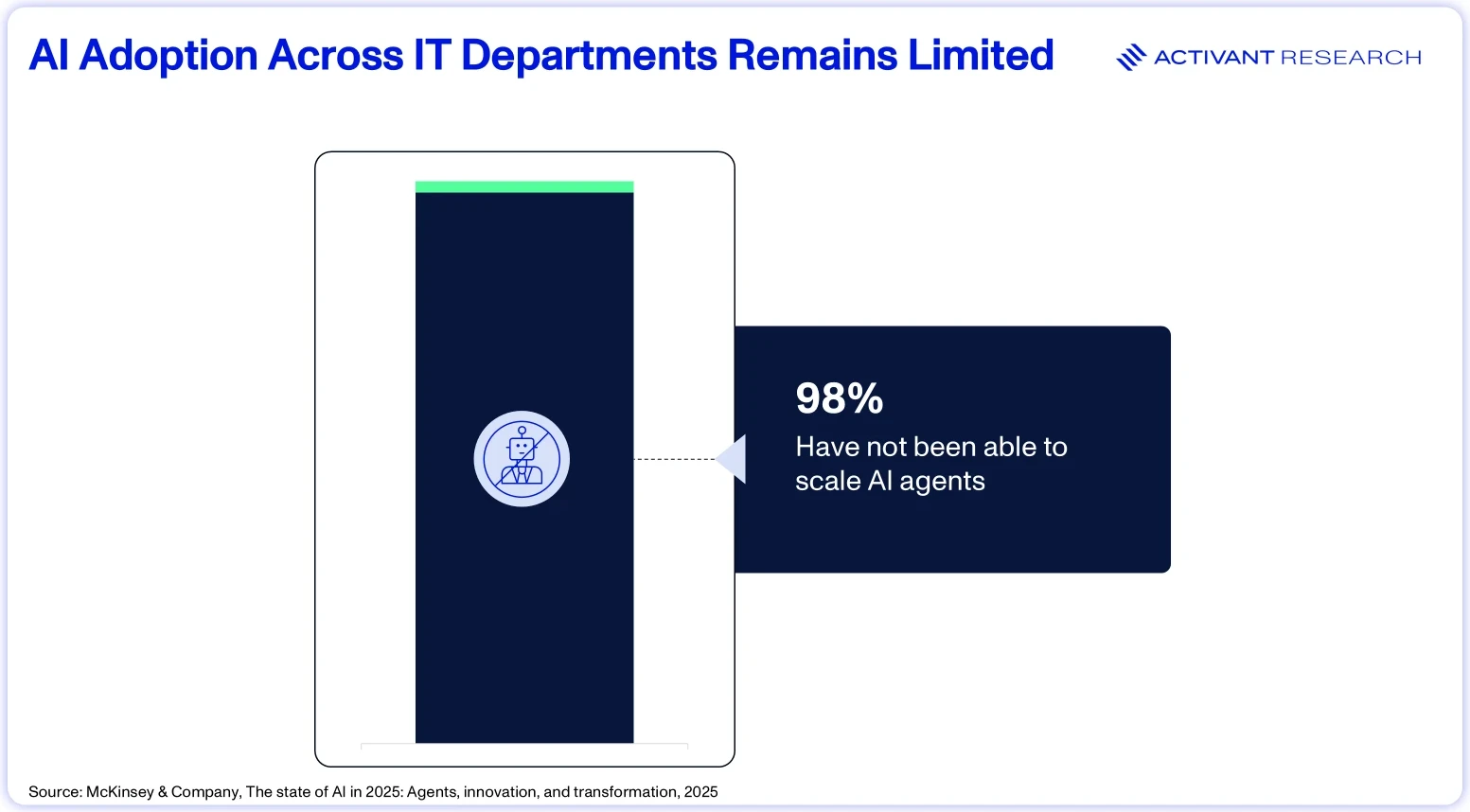 AI Adoption Across IT Departments Remains Limited

ACTIVANT RESEARCH

98%
Have not been able to scale AI agents

Source: McKinsey & Company, The state of AI in 2025: Agents, innovation, and transformation, 2025